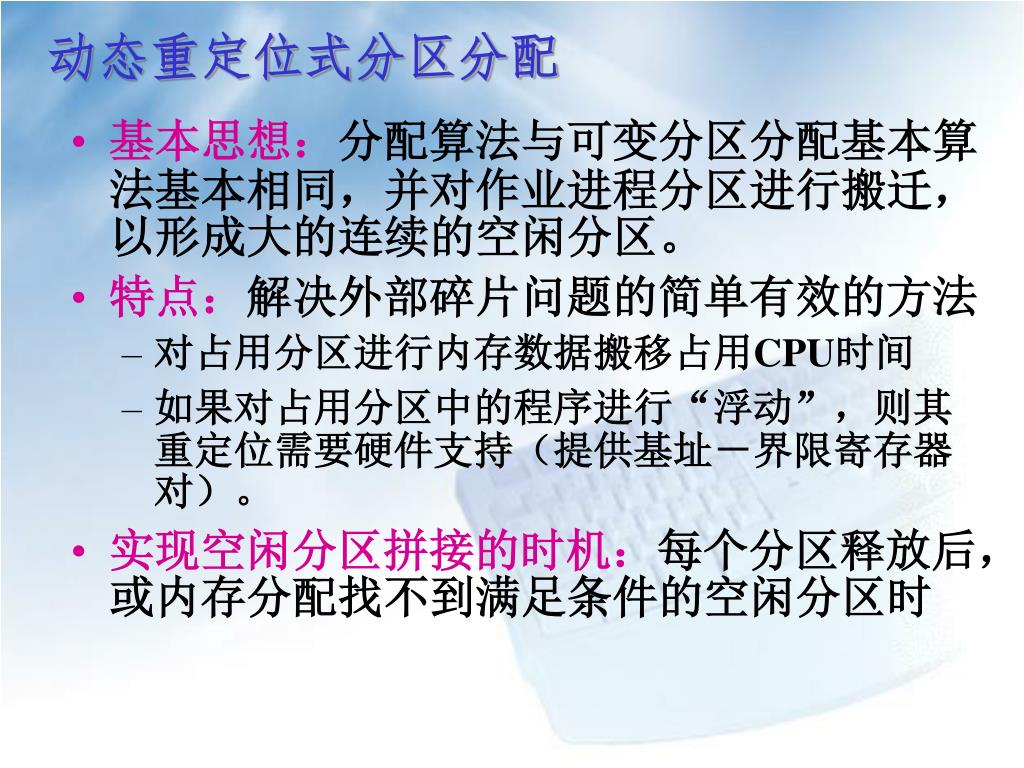 动态重定位式分区分配

• 基本思想：分配算法与可变分区分配基本算法基本相同，并对作业进程分区进行搬迁，以形成大的连续的空闲分区。

• 特点：解决外部碎片问题的简单有效的方法

– 对占用分区进行内存数据搬移占用CPU时间

– 如果对占用分区中的程序进行“浮动”，则其重定位需要硬件支持（提供基址－界限寄存器对）。

• 实现空闲分区拼接的时机：每个分区释放后，或内存分配找不到满足条件的空闲分区时